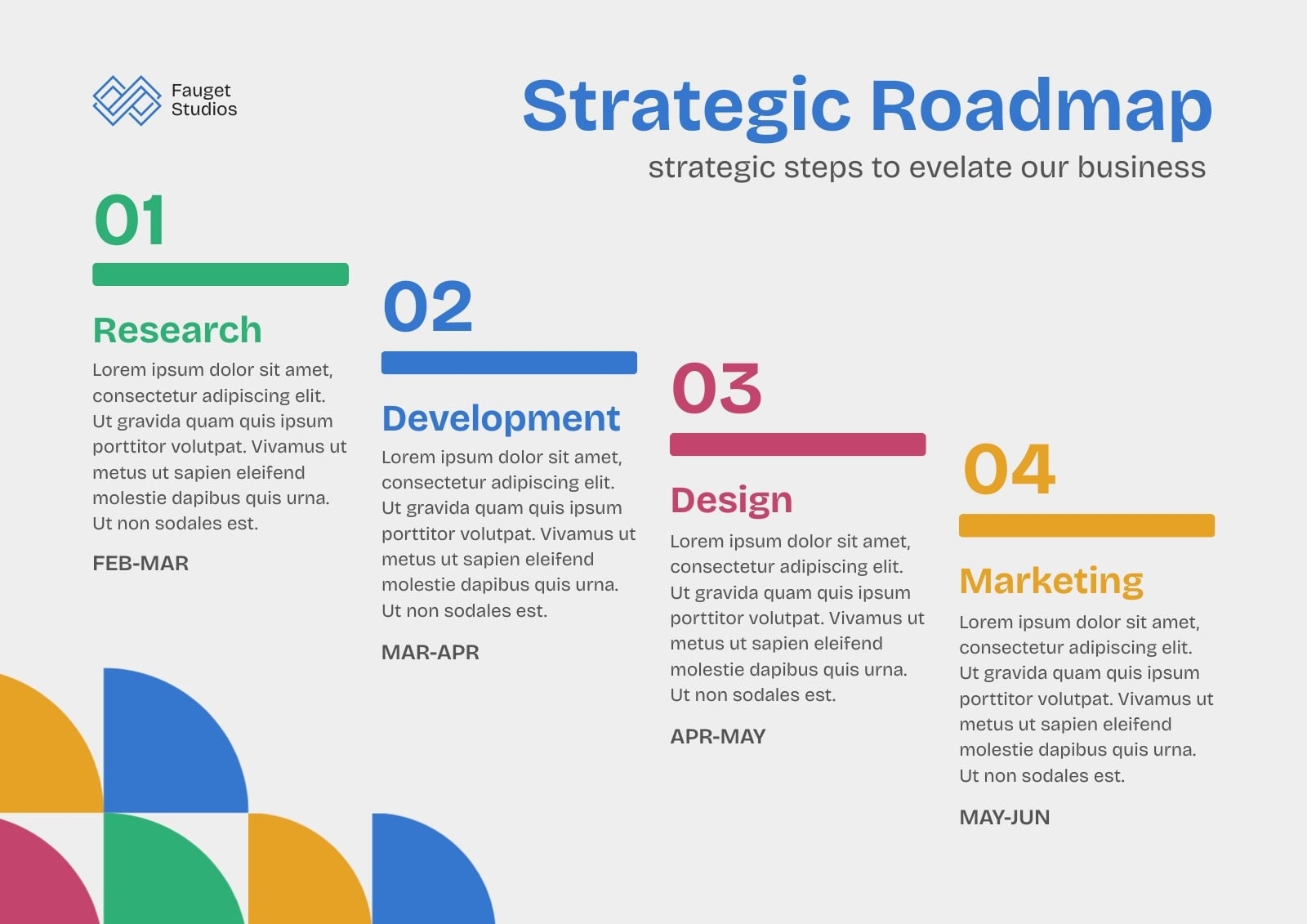 Fauget Studios

Strategic Roadmap

strategic steps to evelate our business

01

Research

Lorem ipsum dolor sit amet, consectetur adipiscing elit. Ut gravida quam quis ipsum porttitor volutpat. Vivamus ut metus ut sapien eleifend molestie dapibus quis urna. Ut non sodales est.

FEB-MAR

02

Development

Lorem ipsum dolor sit amet, consectetur adipiscing elit. Ut gravida quam quis ipsum porttitor volutpat. Vivamus ut metus ut sapien eleifend molestie dapibus quis urna. Ut non sodales est.

MAR-APR

03

Design

Lorem ipsum dolor sit amet, consectetur adipiscing elit. Ut gravida quam quis ipsum porttitor volutpat. Vivamus ut metus ut sapien eleifend molestie dapibus quis urna. Ut non sodales est.

APR-MAY

04

Marketing

Lorem ipsum dolor sit amet, consectetur adipiscing elit. Ut gravida quam quis ipsum porttitor volutpat. Vivamus ut metus ut sapien eleifend molestie dapibus quis urna. Ut non sodales est.

MAY-JUN